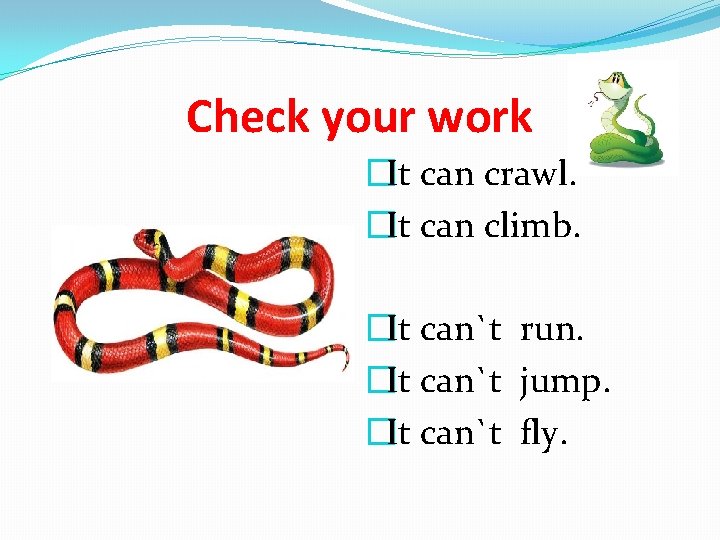 Check your work

It can crawl.
It can climb.

It can`t run.
It can`t jump.
It can`t fly.